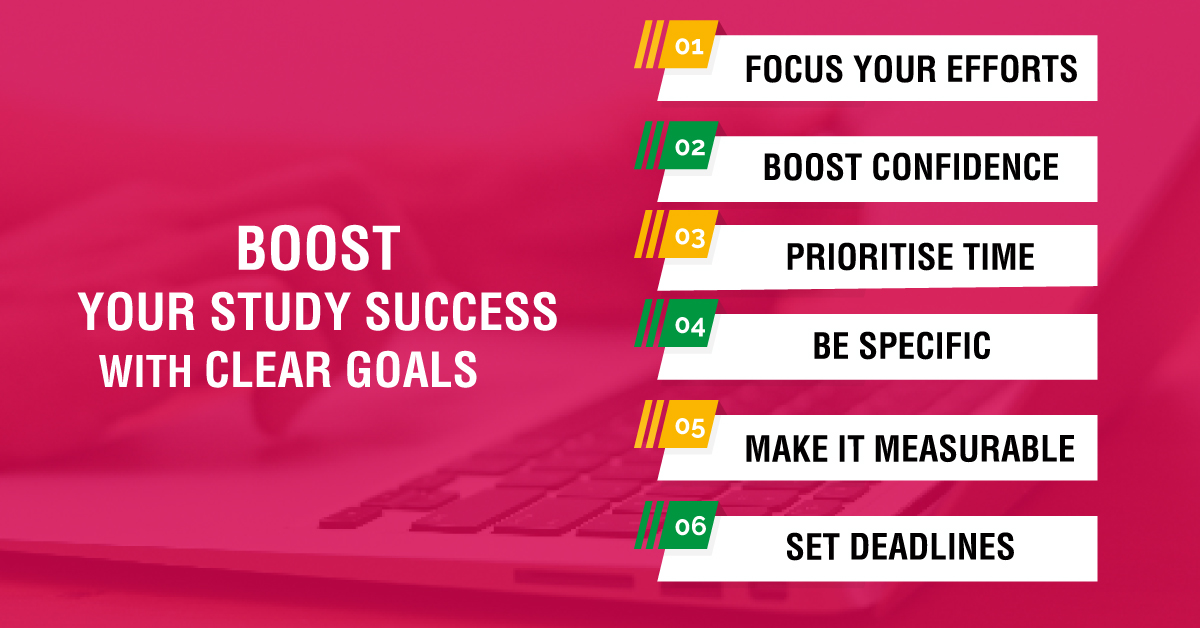 BOOST
YOUR STUDY SUCCESS
WITH CLEAR GOALS

01 FOCUS YOUR EFFORTS

02 BOOST CONFIDENCE

03 PRIORITISE TIME

04 BE SPECIFIC

05 MAKE IT MEASURABLE

06 SET DEADLINES